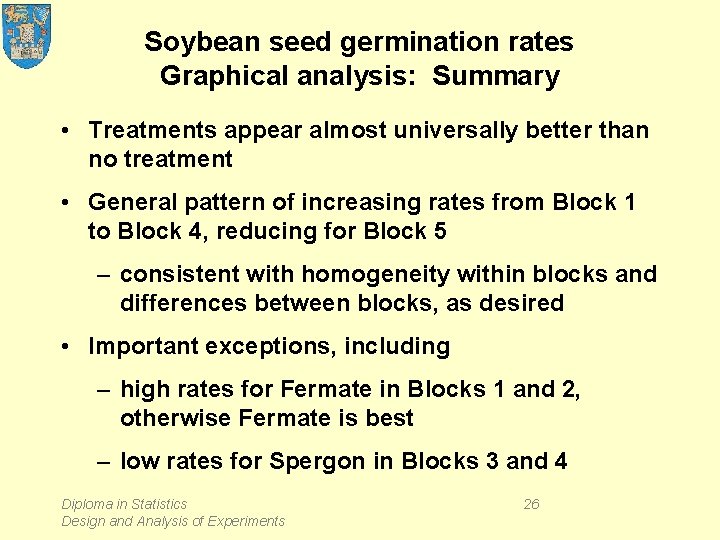 Soybean seed germination rates
Graphical analysis: Summary

• Treatments appear almost universally better than no treatment

• General pattern of increasing rates from Block 1 to Block 4, reducing for Block 5

– consistent with homogeneity within blocks and differences between blocks, as desired

• Important exceptions, including

– high rates for Fermate in Blocks 1 and 2, otherwise Fermate is best

– low rates for Spergon in Blocks 3 and 4

Diploma in Statistics
Design and Analysis of Experiments

26